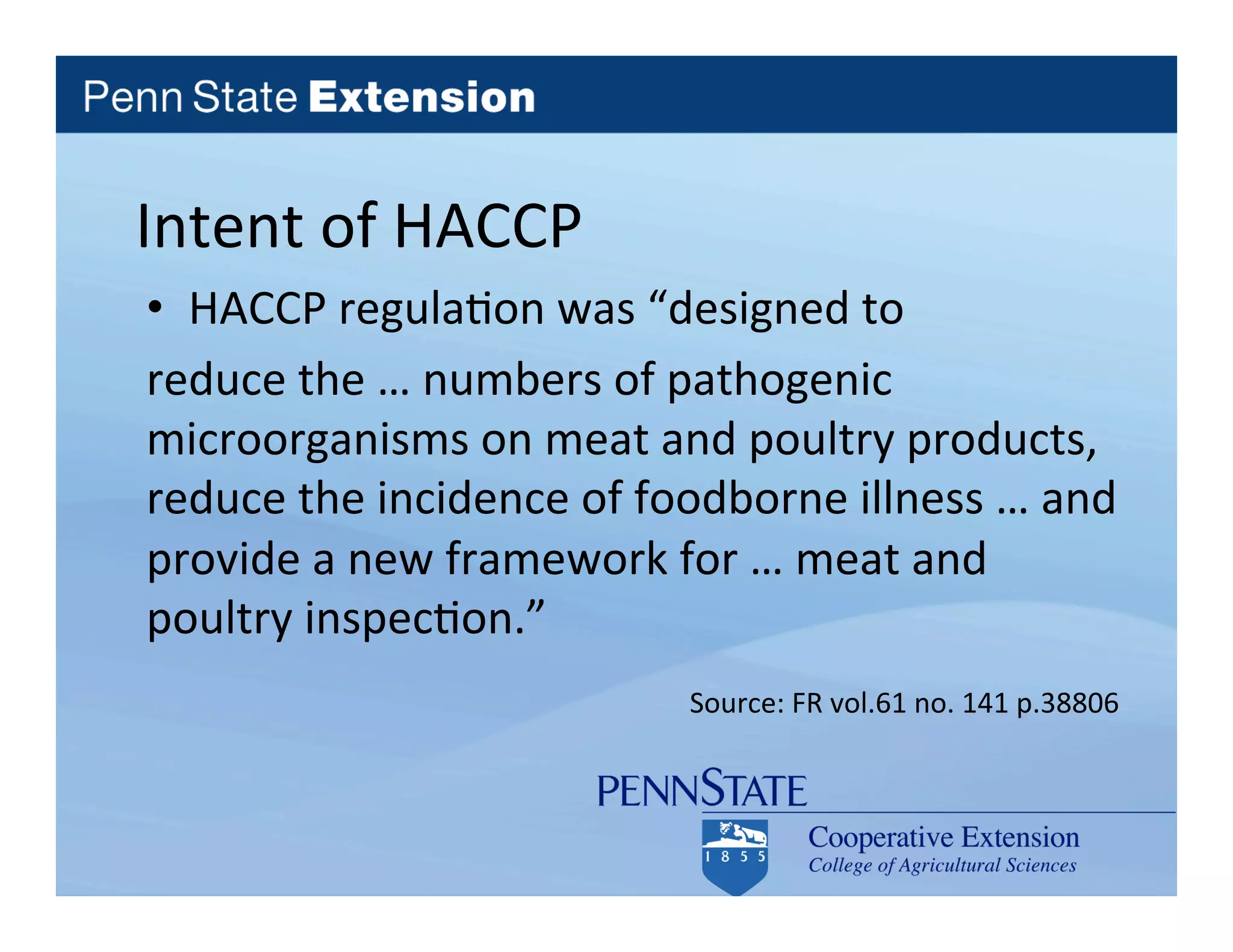 Penn State Extension

Intent of HACCP

• HACCP regulation was “designed to reduce the … numbers of pathogenic microorganisms on meat and poultry products, reduce the incidence of foodborne illness … and provide a new framework for … meat and poultry inspection.”

Source: FR vol.61 no. 141 p.38806

PENNSTATE

1 8 5 5

Cooperative Extension
College of Agricultural Sciences